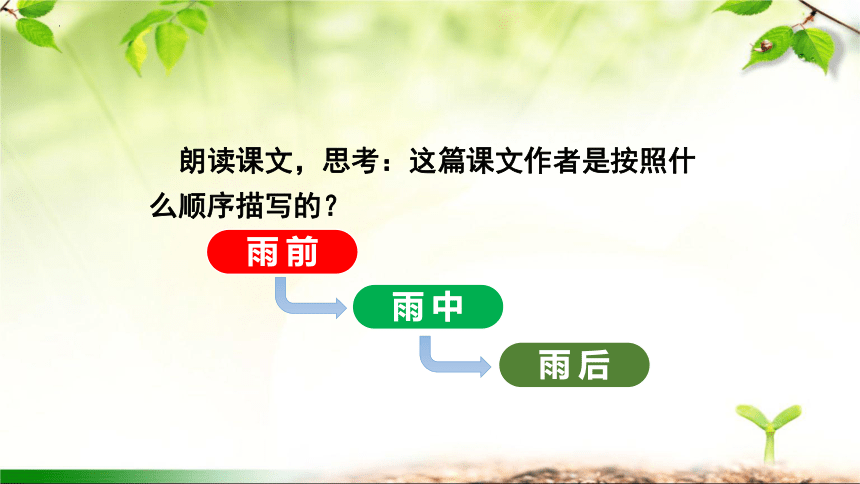 朗读课文，思考：这篇课文作者是按照什么顺序描写的？

雨前

雨中

雨后